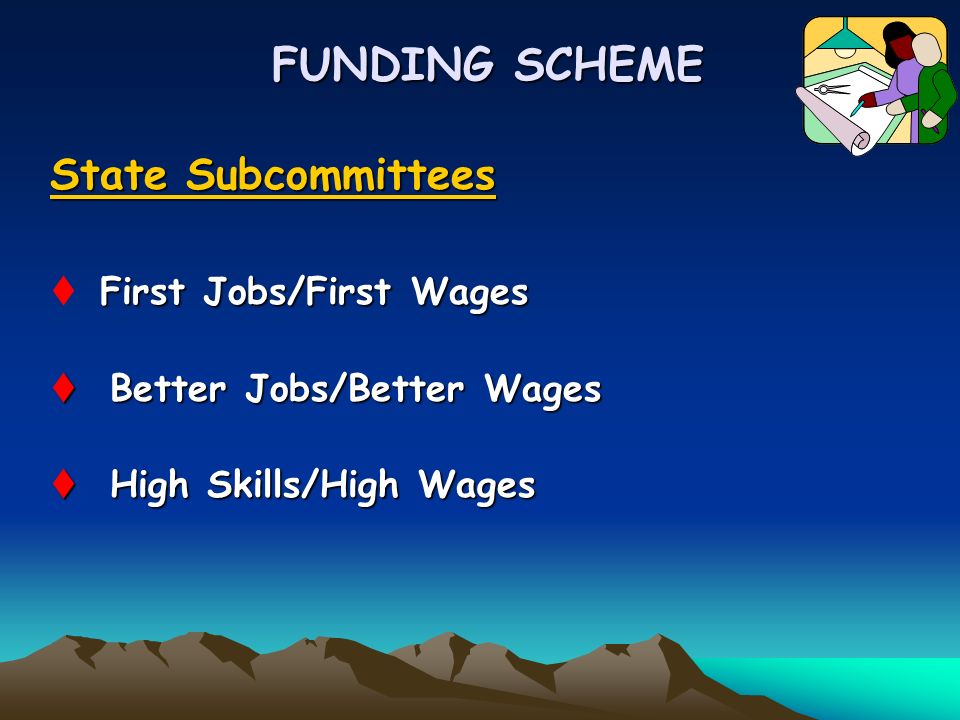 FUNDING SCHEME

State Subcommittees

♦ First Jobs/First Wages

♦ Better Jobs/Better Wages

♦ High Skills/High Wages